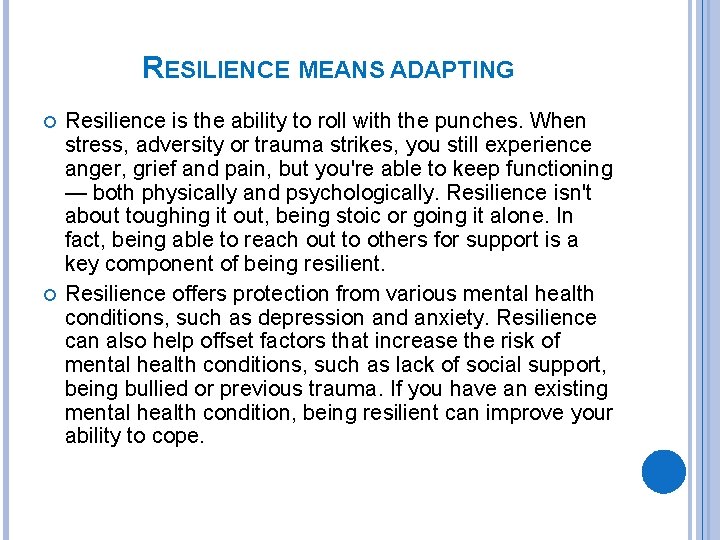 RESILIENCE MEANS ADAPTING

Resilience is the ability to roll with the punches. When stress, adversity or trauma strikes, you still experience anger, grief and pain, but you're able to keep functioning — both physically and psychologically. Resilience isn't about toughing it out, being stoic or going it alone. In fact, being able to reach out to others for support is a key component of being resilient.

Resilience offers protection from various mental health conditions, such as depression and anxiety. Resilience can also help offset factors that increase the risk of mental health conditions, such as lack of social support, being bullied or previous trauma. If you have an existing mental health condition, being resilient can improve your ability to cope.